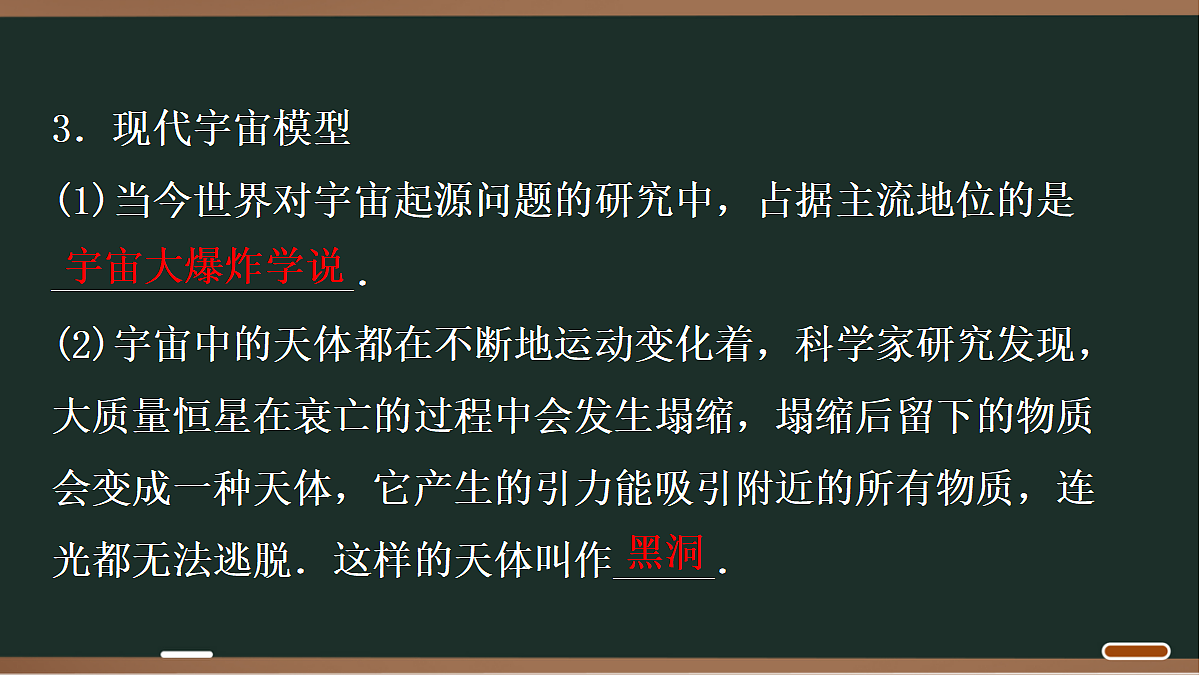 3．现代宇宙模型

(1)当今世界对宇宙起源问题的研究中，占据主流地位的是宇宙大爆炸学说.

(2)宇宙中的天体都在不断地运动变化着，科学家研究发现，大质量恒星在衰亡的过程中会发生塌缩，塌缩后留下的物质会变成一种天体，它产生的引力能吸引附近的所有物质，连光都无法逃脱．这样的天体叫作黑洞.